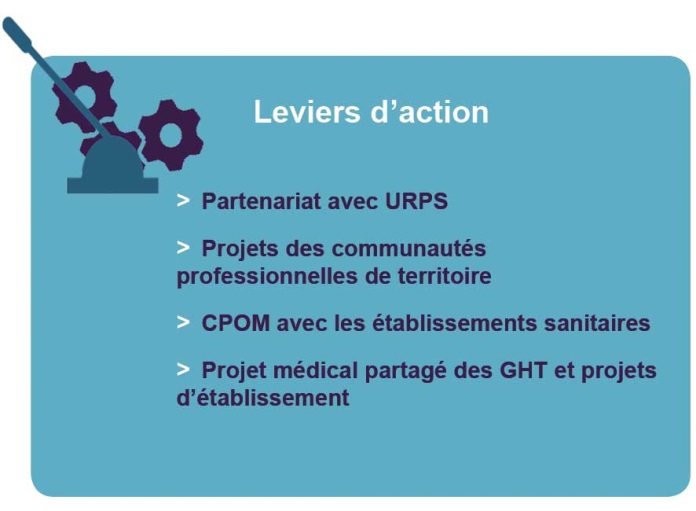 Leviers d’action

> Partenariat avec URPS

> Projets des communautés professionnelles de territoire

> CPOM avec les établissements sanitaires

> Projet médical partagé des GHT et projets d’établissement